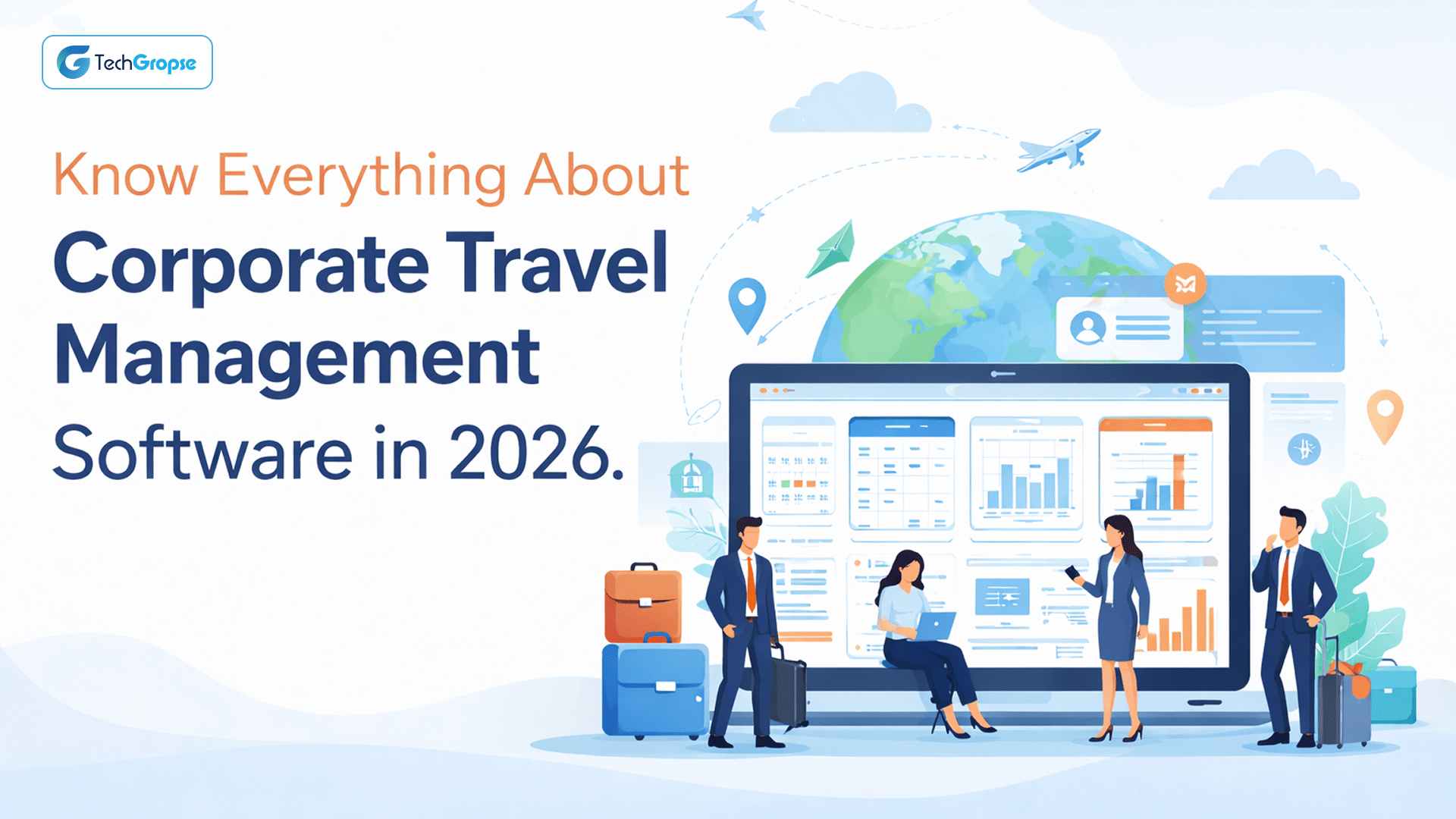 TechGropse

Know Everything About
Corporate Travel Management
Software in 2026.